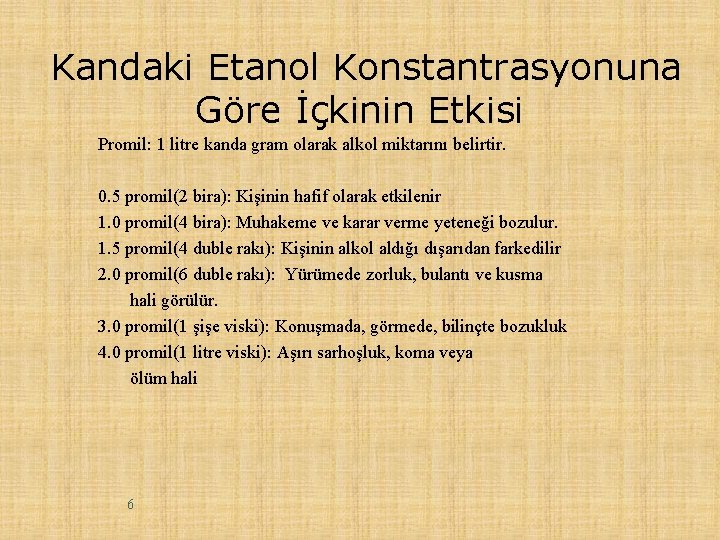 Kandaki Etanol Konstantrasyonuna Göre İçkinin Etkisi

Promil: 1 litre kanda gram olarak alkol miktarını belirtir.

0.5 promil(2 bira): Kişinin hafif olarak etkilenir
1.0 promil(4 bira): Muhakeme ve karar verme yeteneği bozulur.
1.5 promil(4 duble rakı): Kişinin alkol aldığı dışarıdan farkedilir
2.0 promil(6 duble rakı): Yürümede zorluk, bulantı ve kusma hali görülür.
3.0 promil(1 şişe viski): Konuşmada, görmede, bilinçte bozukluk
4.0 promil(1 litre viski): Aşırı sarhoşluk, koma veya ölüm hali

6